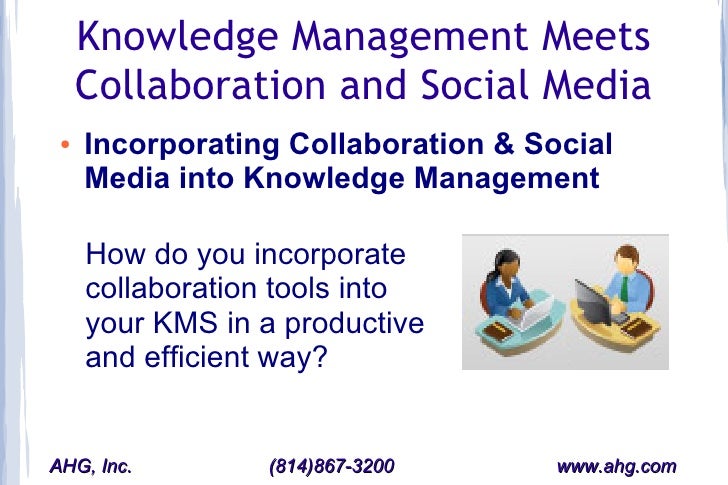 Knowledge Management Meets Collaboration and Social Media

• Incorporating Collaboration & Social Media into Knowledge Management

How do you incorporate collaboration tools into your KMS in a productive and efficient way?

AHG, Inc.
(814)867-3200
www.ahg.com